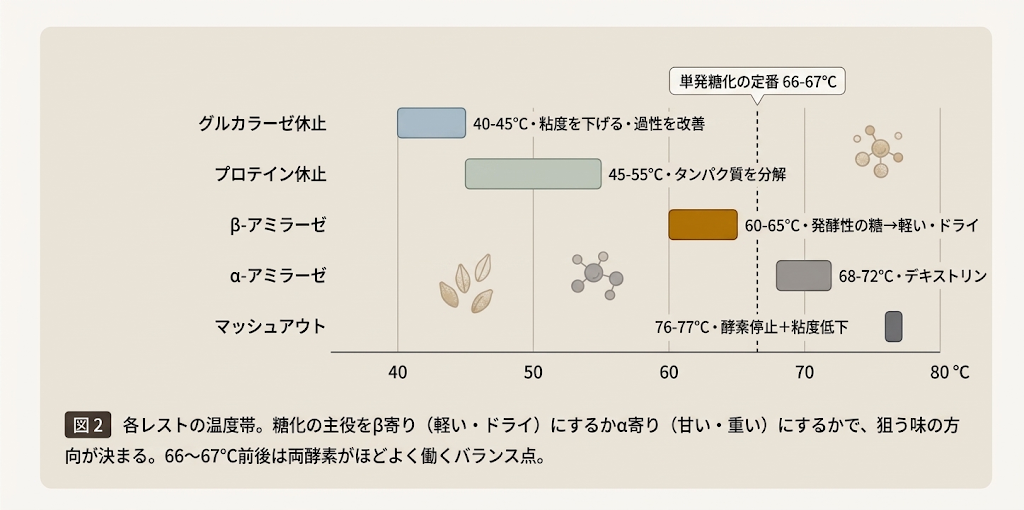 単発糖化の定番 66-67°C

グルカラーゼ休止
40-45°C・粘度を下げる・過性を改善

プロテイン休止
45-55°C・タンパク質を分解

β-アミラーゼ
60-65°C・発酵性の糖→軽い・ドライ

α-アミラーゼ
68-72°C・デキストリン

マッシュアウト
76-77°C・酵素停止＋粘度低下

40 50 60 70 80 °C

図2 各レストの温度帯。糖化の主役をβ寄り（軽い・ドライ）にするかα寄り（甘い・重い）にするかで、狙う味の方向が決まる。66〜67°C前後は両酵素がほどよく働くバランス点。